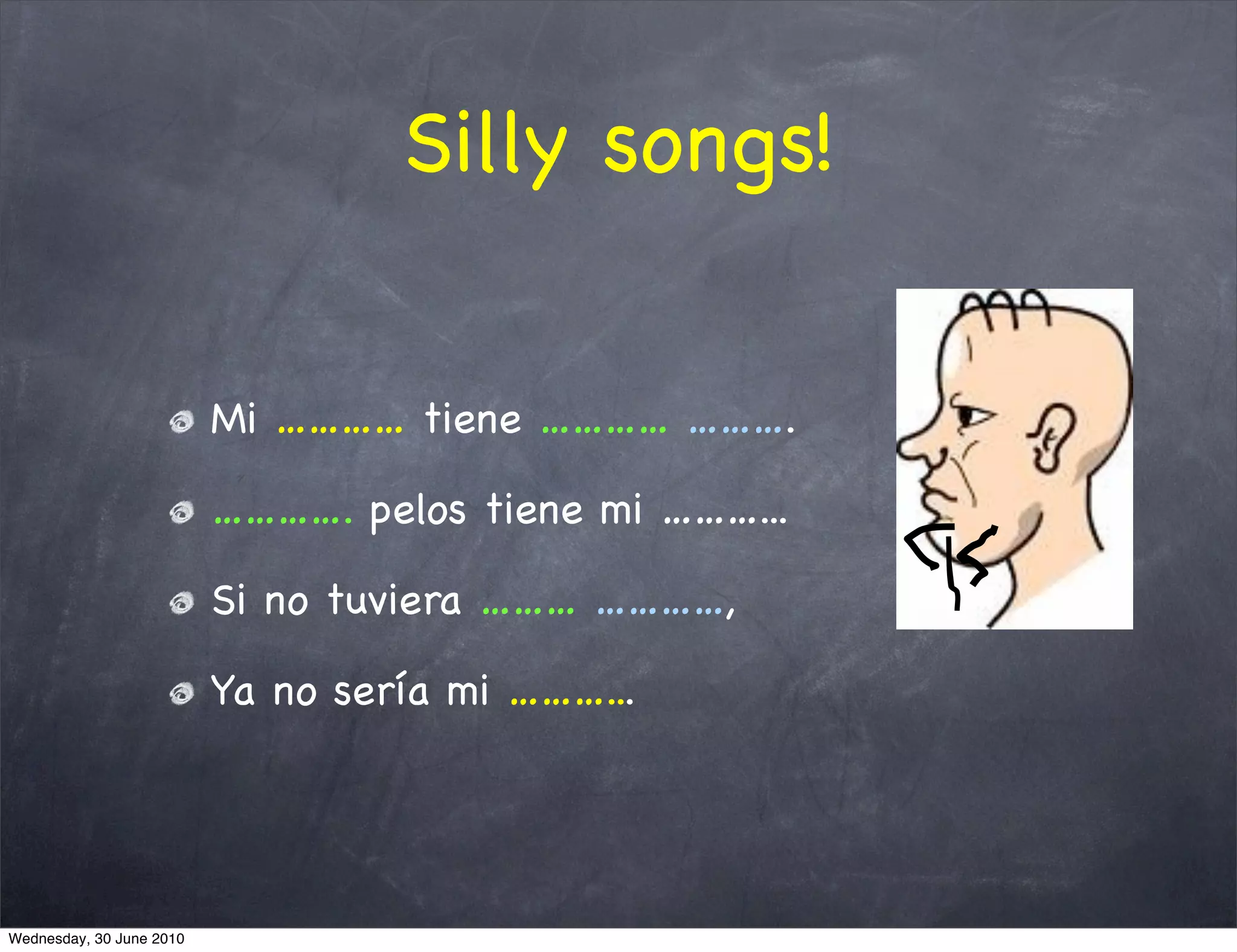 Silly songs!

Mi ………… tiene ………… ……….

…………. pelos tiene mi …………

Si no tuviera ……… …………,

Ya no sería mi …………

Wednesday, 30 June 2010